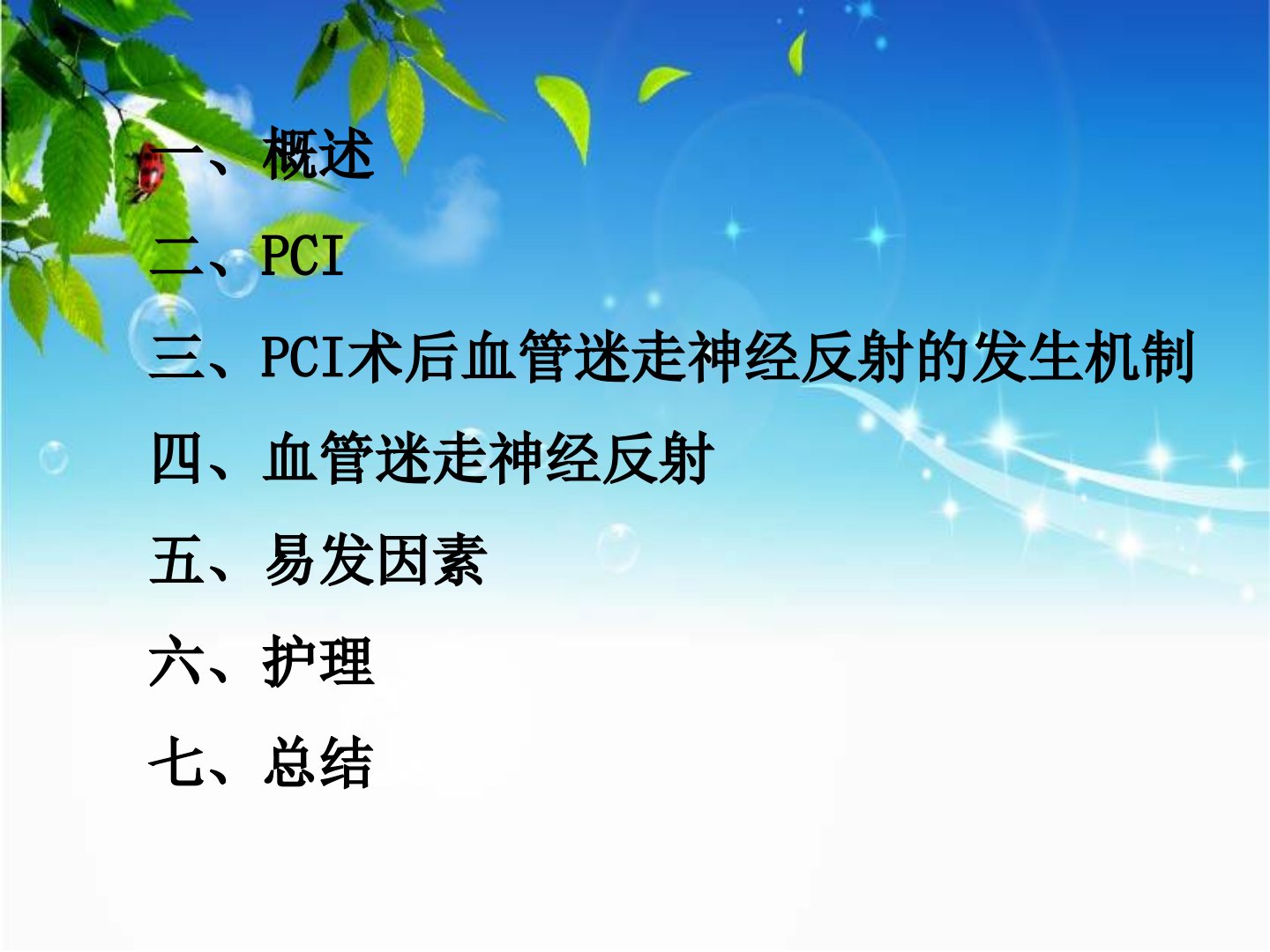 一、概述

二、PCI

三、PCI术后血管迷走神经反射的发生机制

四、血管迷走神经反射

五、易发因素

六、护理

七、总结